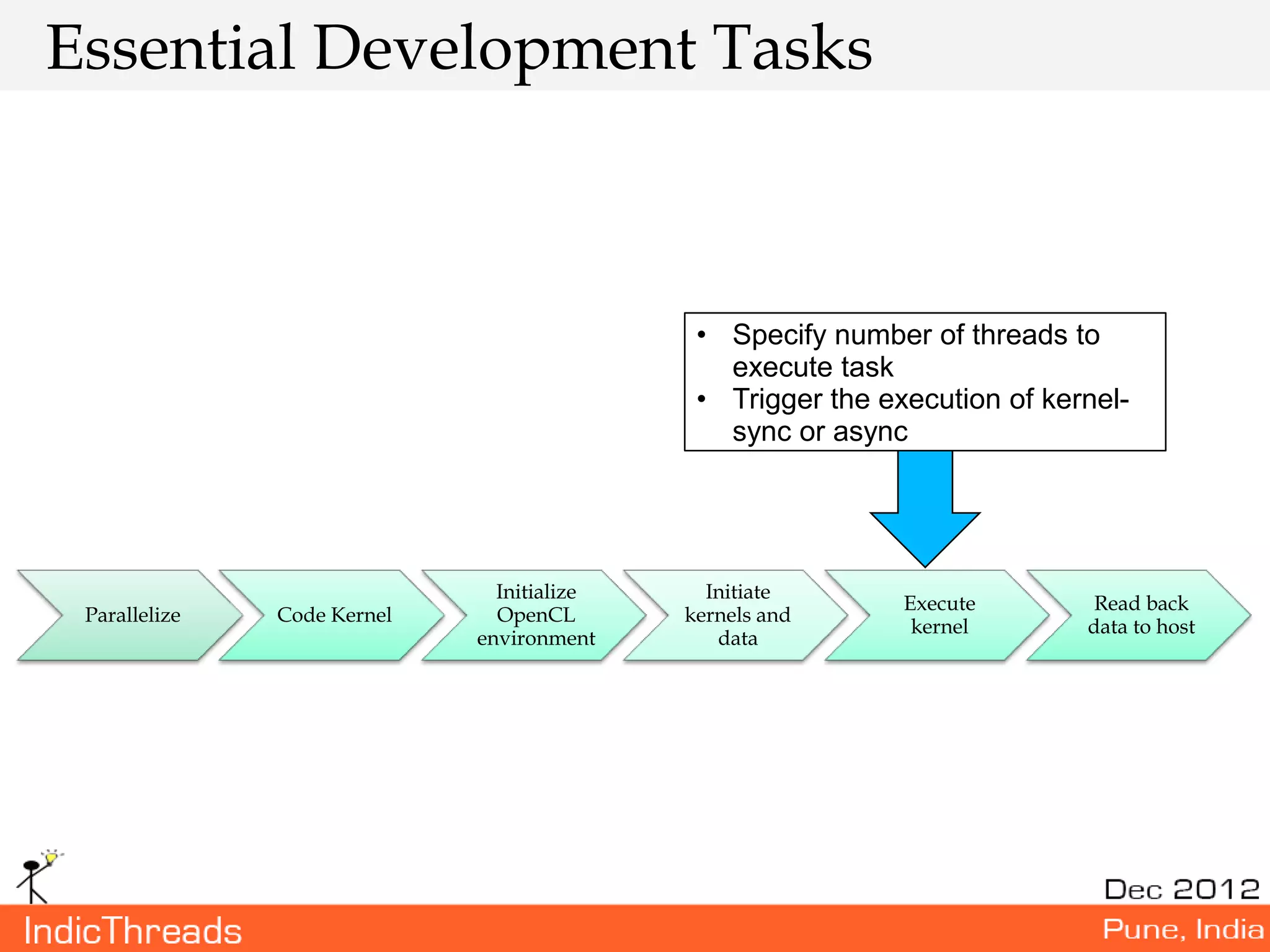 Essential Development Tasks

• Specify number of threads to execute task
• Trigger the execution of kernel- sync or async

Parallelize

Code Kernel

Initialize OpenCL environment

Initiate kernels and data

Execute kernel

Read back data to host

Dec 2012

IndicThreads

Pune, India